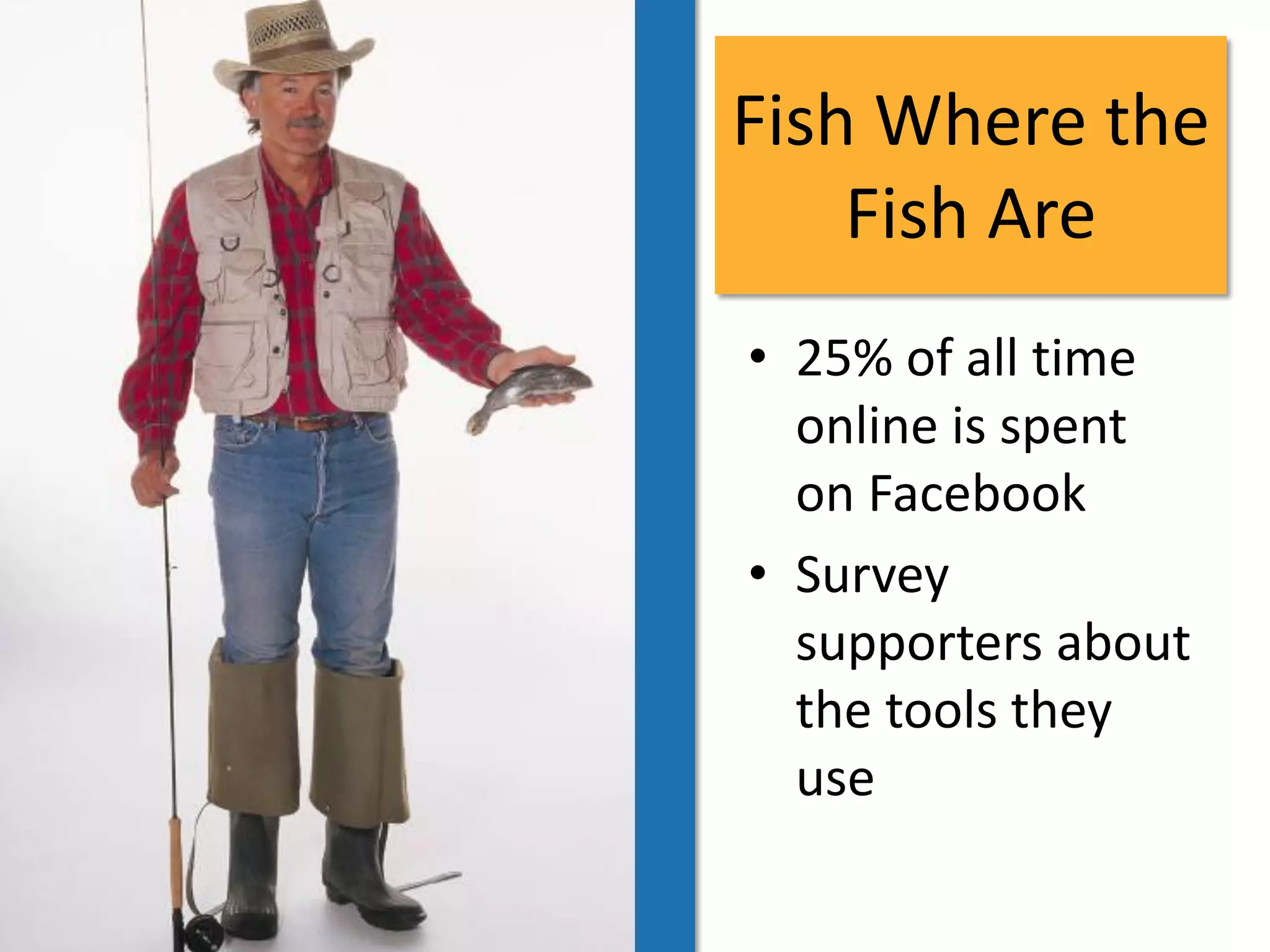 Fish Where the Fish Are

• 25% of all time online is spent on Facebook
• Survey supporters about the tools they use